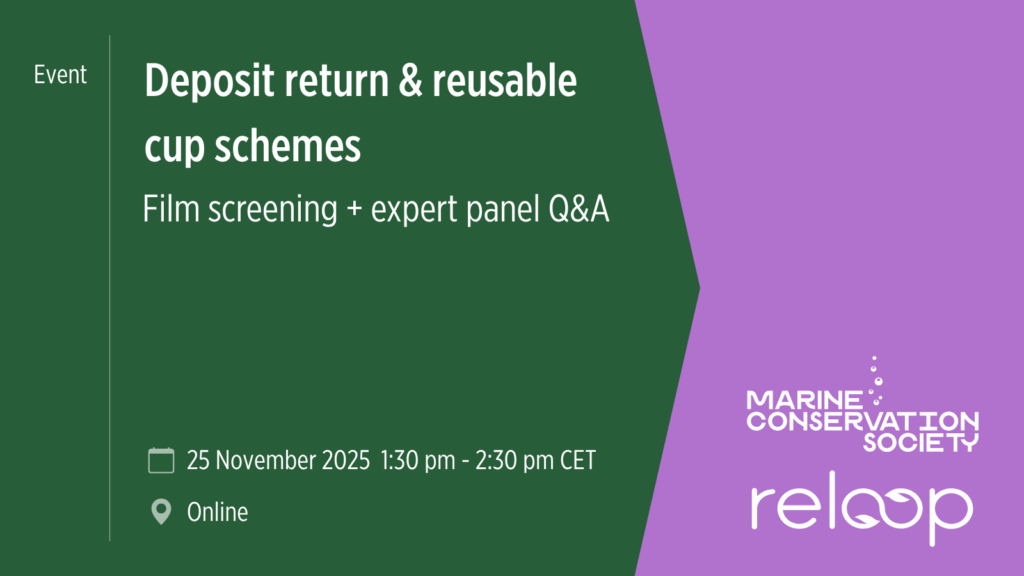 Event

Deposit return & reusable cup schemes

Film screening + expert panel Q&A

25 November 2025 1:30 pm - 2:30 pm CET

Online

MARINE CONSERVATION SOCIETY

reloop